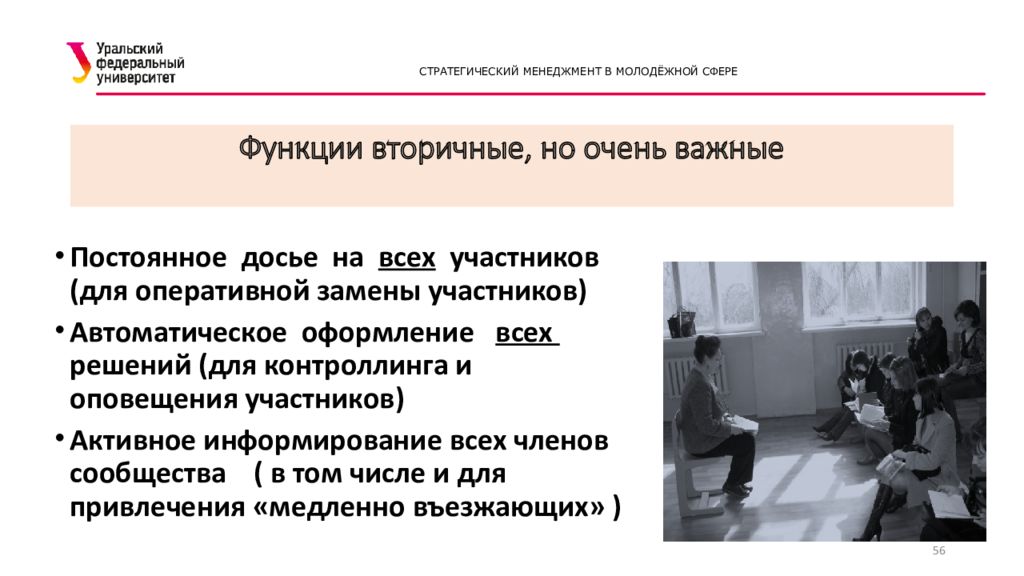 Уральский федеральный университет

СТРАТЕГИЧЕСКИЙ МЕНЕДЖМЕНТ В МОЛОДЁЖНОЙ СФЕРЕ

Функции вторичные, но очень важные

• Постоянное досье на всех участников (для оперативной замены участников)
• Автоматическое оформление всех решений (для контроллинга и оповещения участников)
• Активное информирование всех членов сообщества ( в том числе и для привлечения «медленно въезжающих» )

56